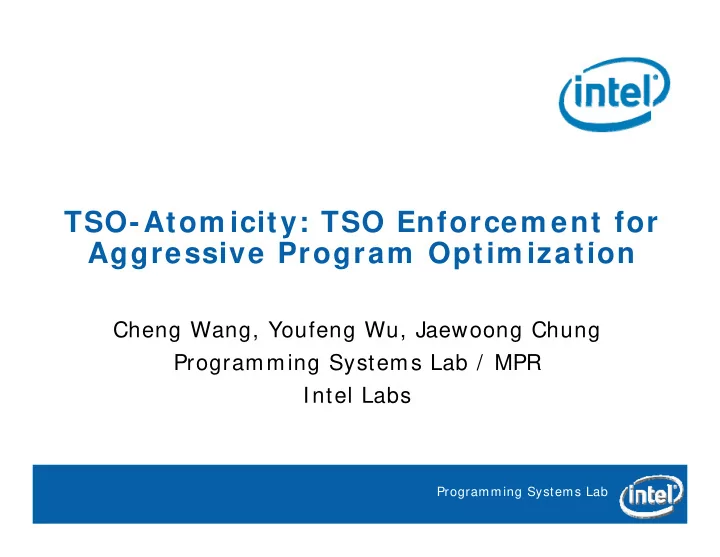 intel

TSO-Atomicity: TSO Enforcement for Aggressive Program Optimization

Cheng Wang, Youfeng Wu, Jaewoong Chung
Programming Systems Lab / MPR
Intel Labs

Programming Systems Lab intel